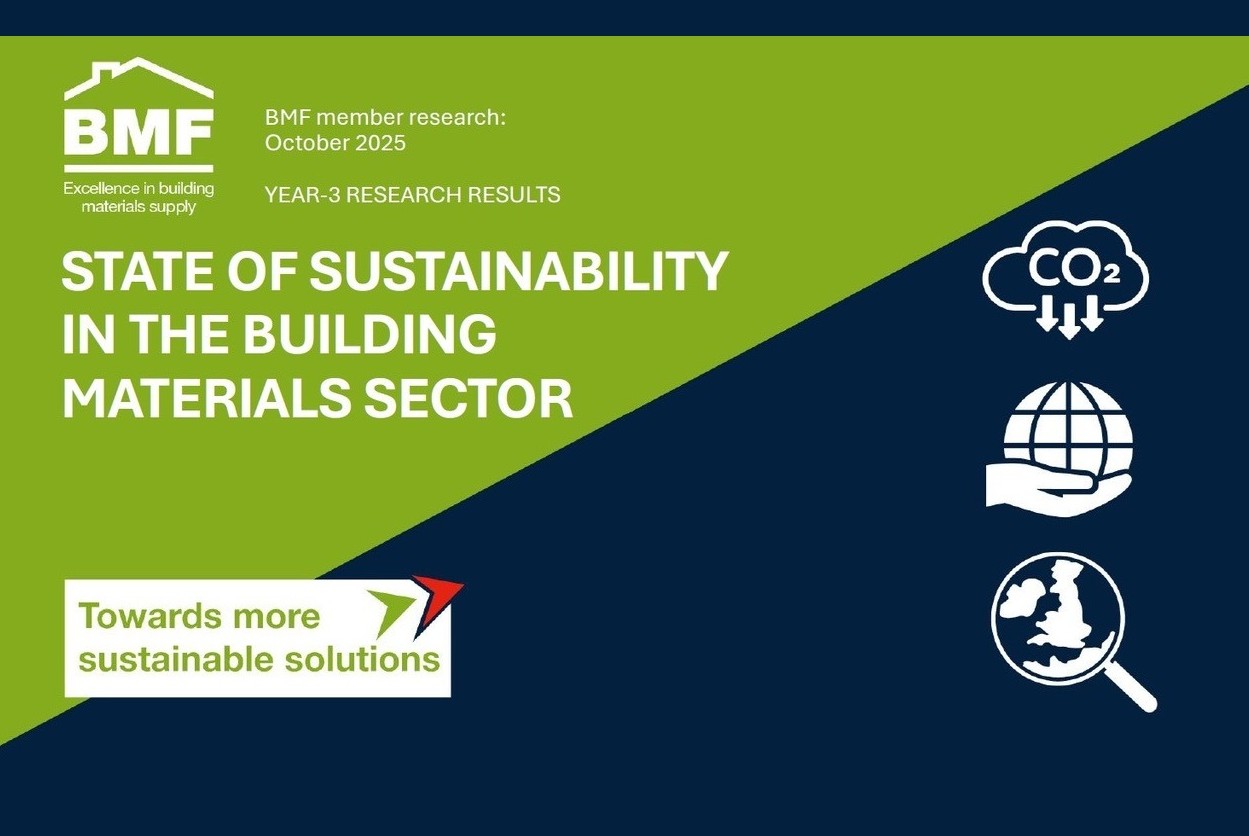 BMF
Excellence in building materials supply

BMF member research: October 2025

YEAR-3 RESEARCH RESULTS

STATE OF SUSTAINABILITY IN THE BUILDING MATERIALS SECTOR

Towards more sustainable solutions

$CO_2$